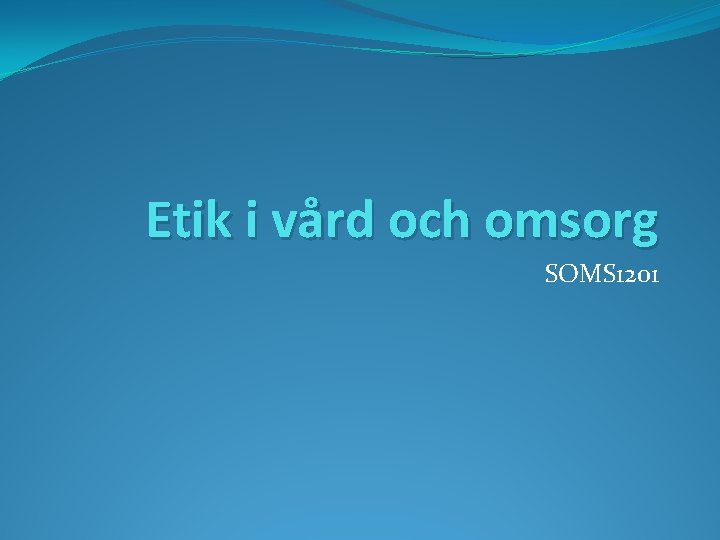 Etik i vård och omsorg

SOMS1201